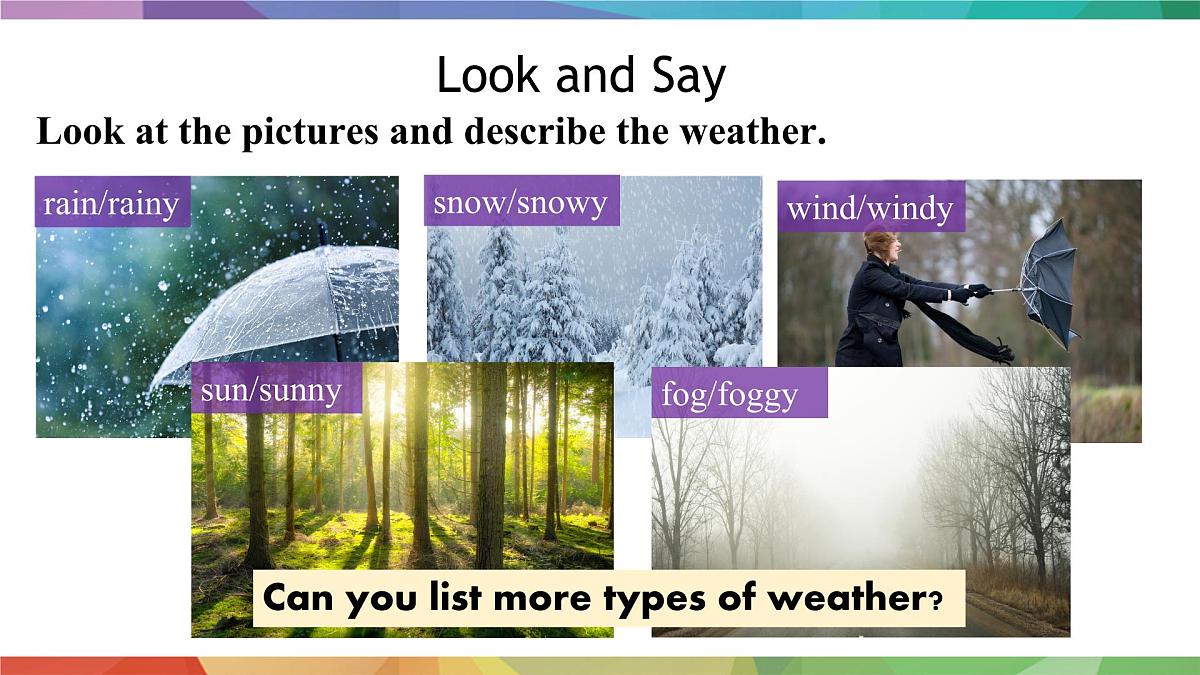 Look and Say

Look at the pictures and describe the weather.

rain/rainy

snow/snowy

wind/windy

sun/sunny

fog/foggy

Can you list more types of weather?